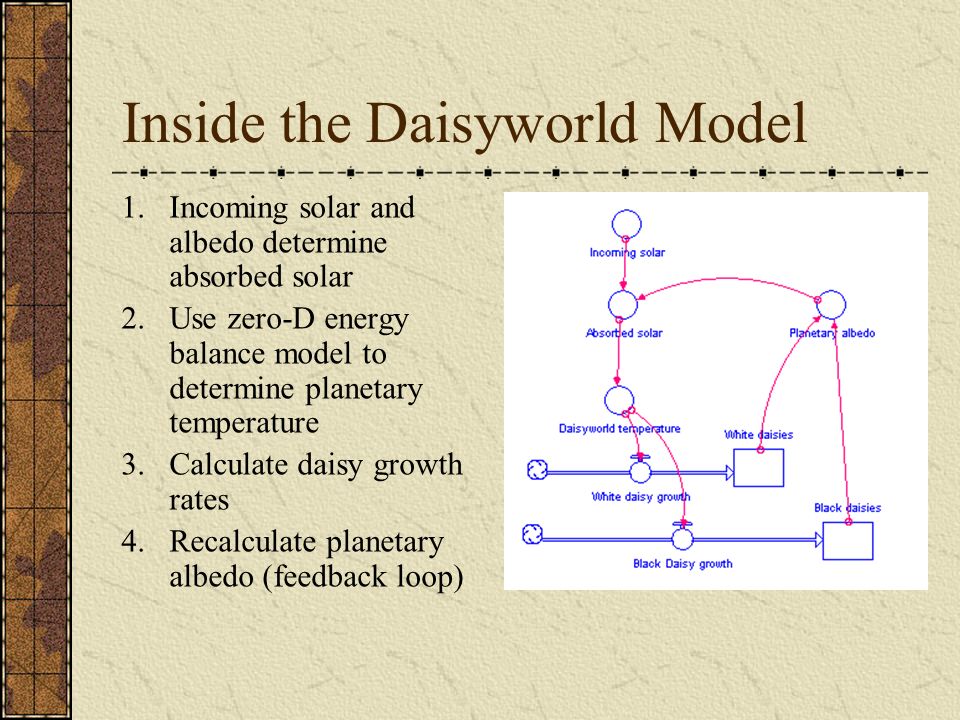 Inside the Daisyworld Model

1. Incoming solar and albedo determine absorbed solar
2. Use zero-D energy balance model to determine planetary temperature
3. Calculate daisy growth rates
4. Recalculate planetary albedo (feedback loop)

Incoming solar
Absorbed solar
Planetary albedo
Daisyworld temperature
White daisies
White daisy growth
Black daisies
Black Daisy growth